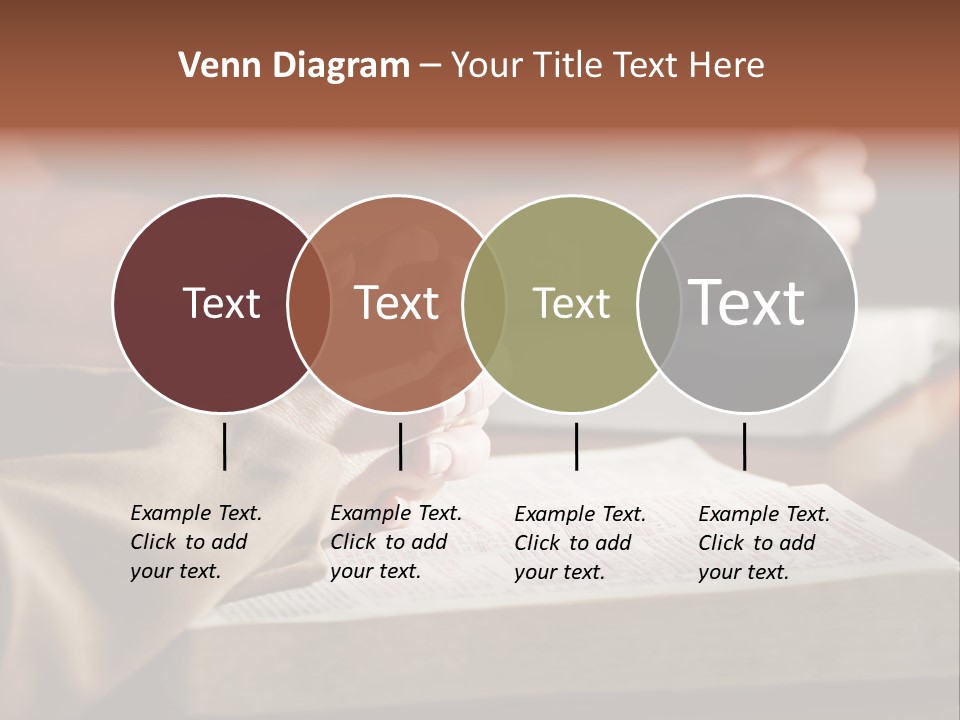 Venn Diagram – Your Title Text Here

Text

Text

Text

Text

Example Text. Click to add your text.

Example Text. Click to add your text.

Example Text. Click to add your text.

Example Text. Click to add your text.